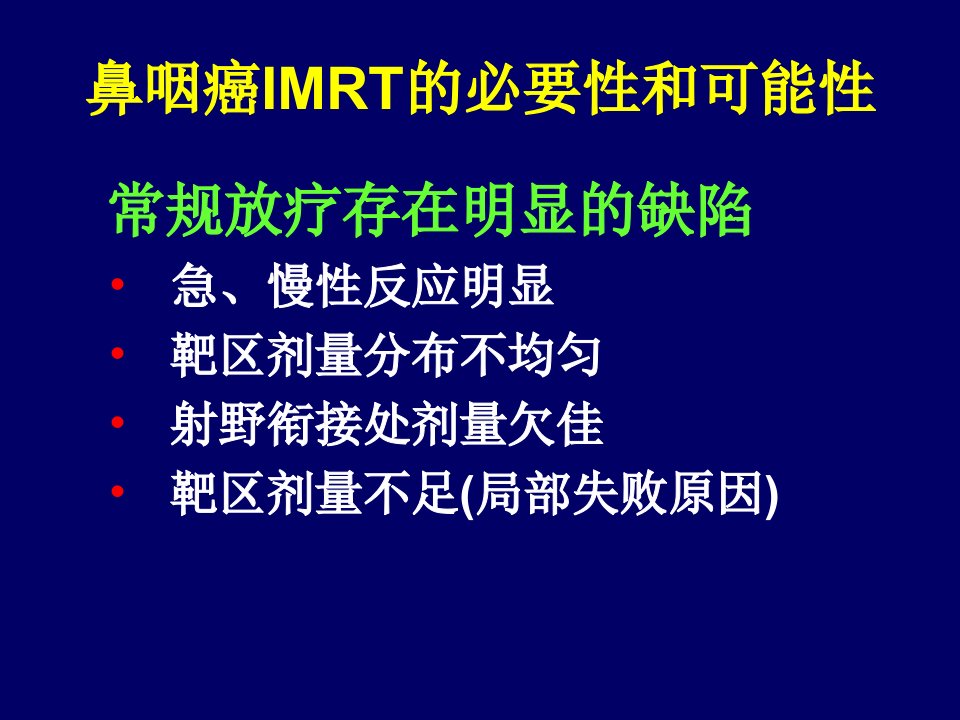 鼻咽癌IMRT的必要性和可能性

常规放疗存在明显的缺陷

• 急、慢性反应明显
• 靶区剂量分布不均匀
• 射野衔接处剂量欠佳
• 靶区剂量不足(局部失败原因)